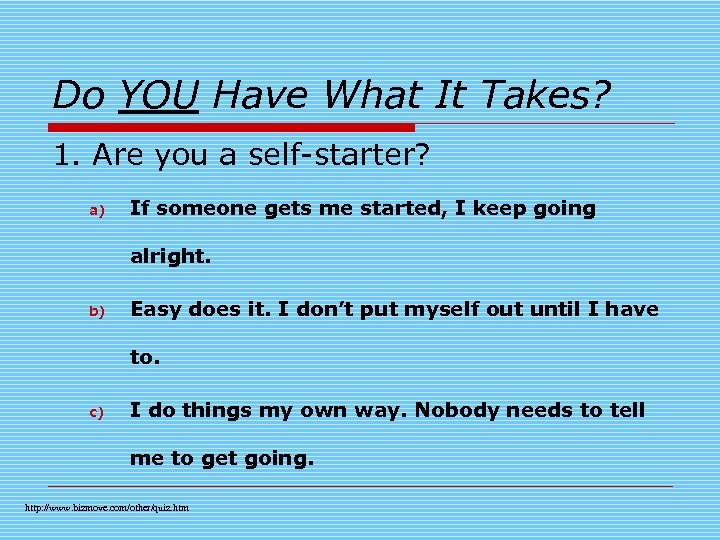 Do YOU Have What It Takes?

1. Are you a self-starter?

a) If someone gets me started, I keep going alright.

b) Easy does it. I don't put myself out until I have to.

c) I do things my own way. Nobody needs to tell me to get going.

http://www.bizmove.com/other/quiz.htm